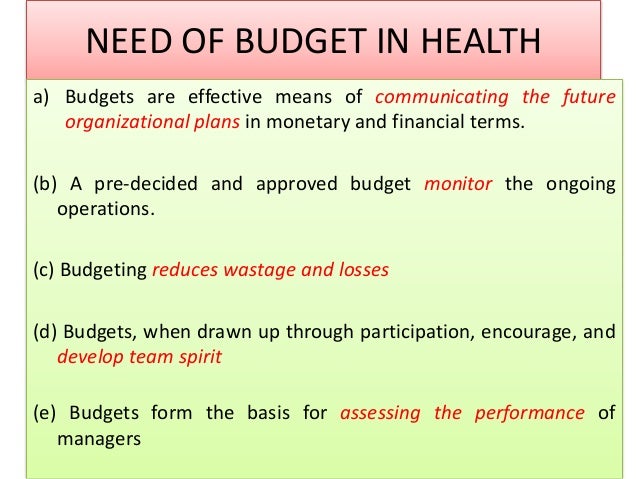 NEED OF BUDGET IN HEALTH

a) Budgets are effective means of communicating the future organizational plans in monetary and financial terms.

(b) A pre-decided and approved budget monitor the ongoing operations.

(c) Budgeting reduces wastage and losses

(d) Budgets, when drawn up through participation, encourage, and develop team spirit

(e) Budgets form the basis for assessing the performance of managers